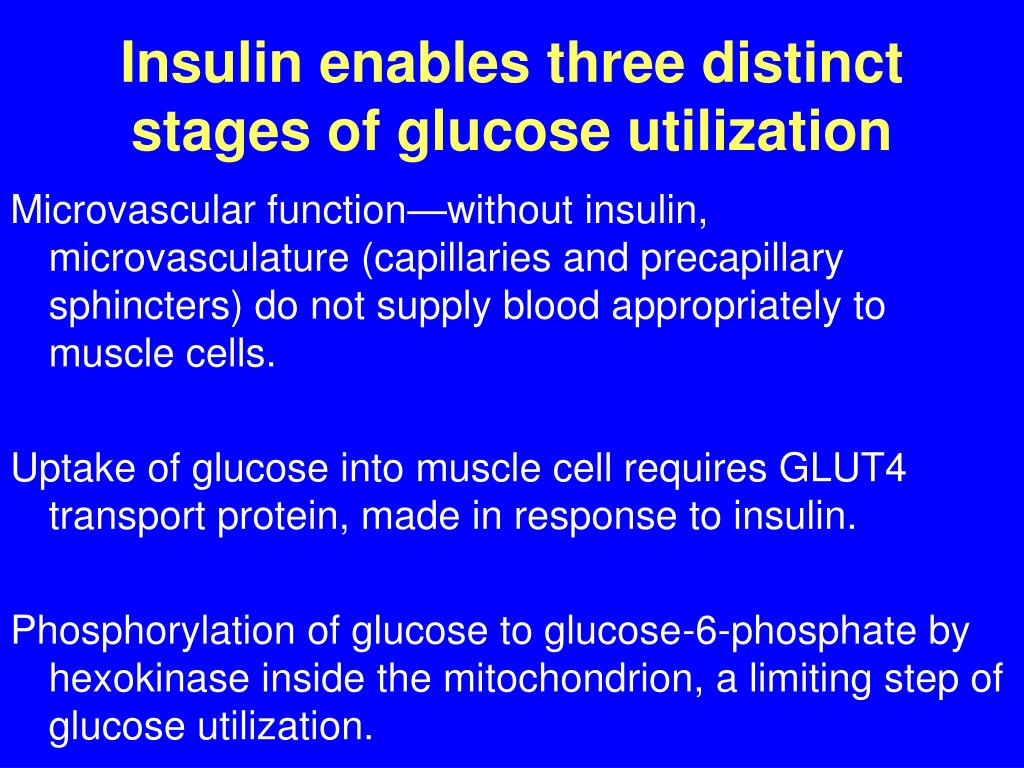 Insulin enables three distinct stages of glucose utilization

Microvascular function—without insulin, microvasculature (capillaries and precapillary sphincters) do not supply blood appropriately to muscle cells.

Uptake of glucose into muscle cell requires GLUT4 transport protein, made in response to insulin.

Phosphorylation of glucose to glucose-6-phosphate by hexokinase inside the mitochondrion, a limiting step of glucose utilization.